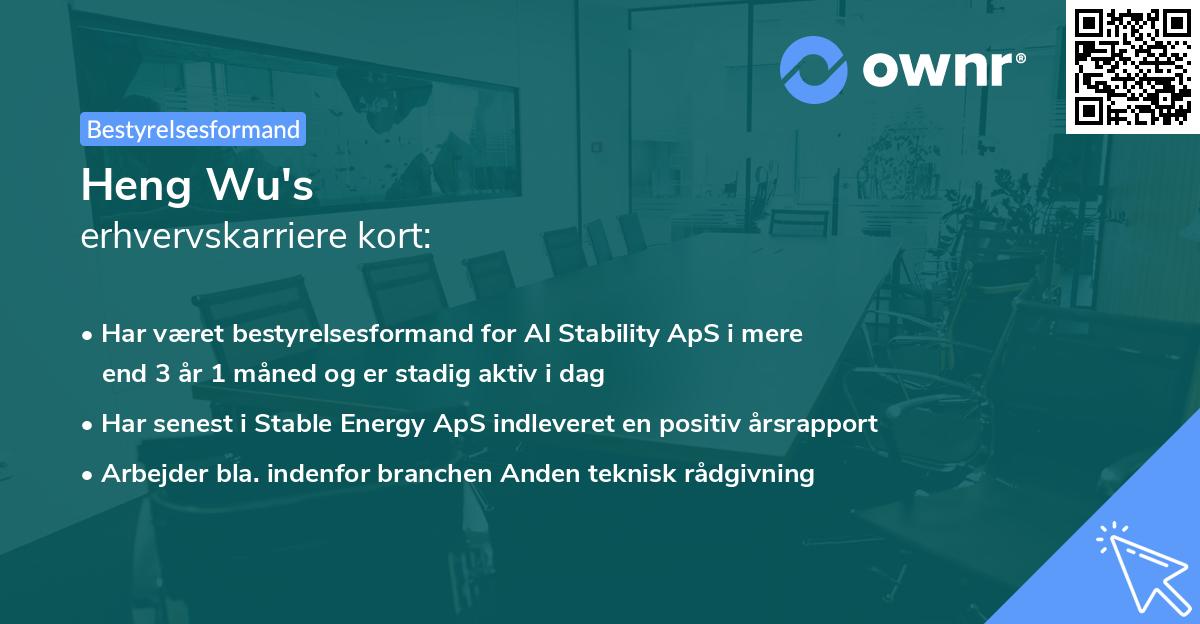 ownr®

Bestyrelsesformand

Heng Wu's
erhvervskarriere kort:

• Har været bestyrelsesformand for AI Stability ApS i mere end 3 år 1 måned og er stadig aktiv i dag
• Har senest i Stable Energy ApS indleveret en positiv årsrapport
• Arbejder bla. indenfor branchen Anden teknisk rådgivning